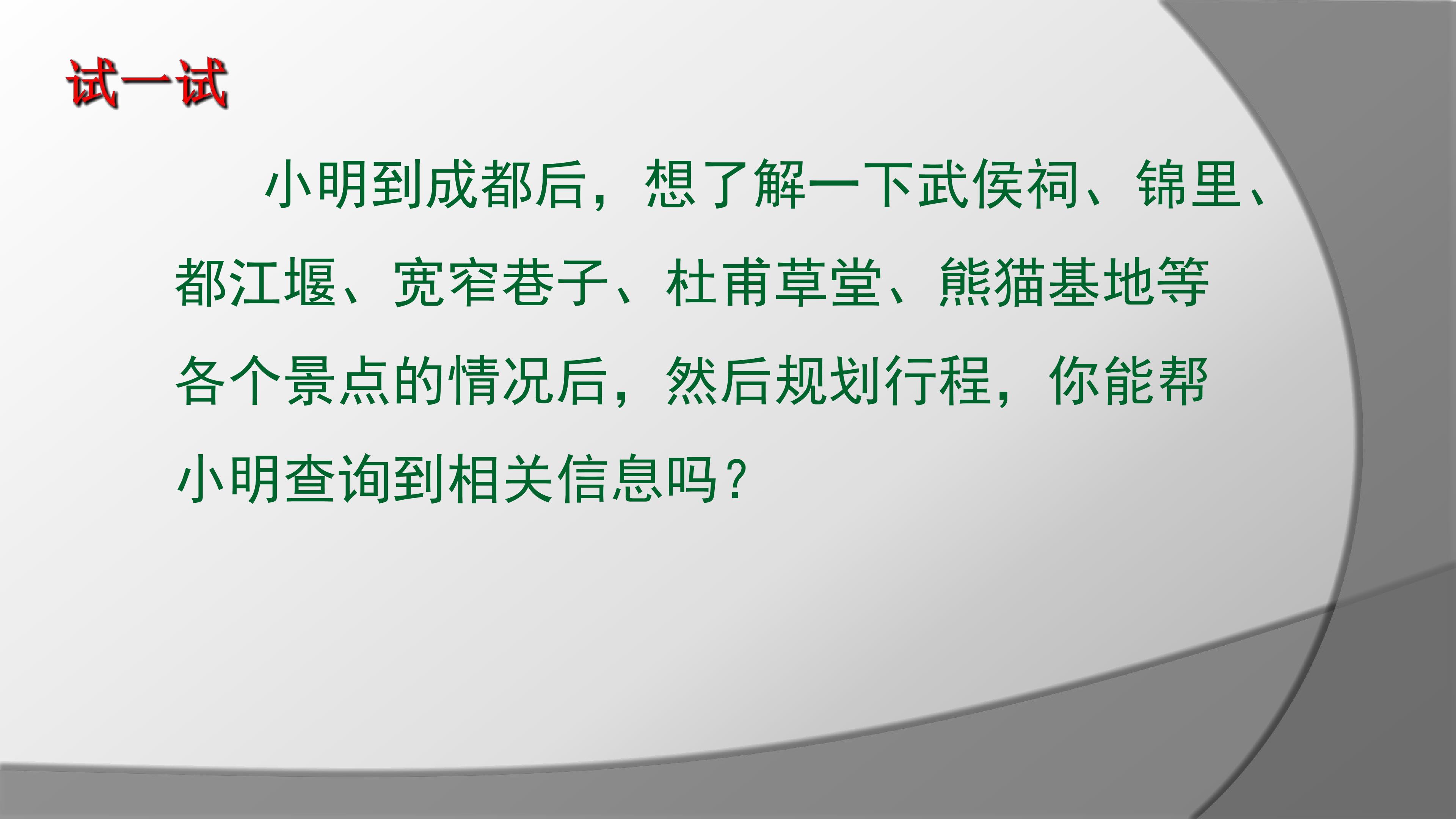 试一试

小明到成都后，想了解一下武侯祠、锦里、都江堰、宽窄巷子、杜甫草堂、熊猫基地等各个景点的情况后，然后规划行程，你能帮小明查询到相关信息吗？